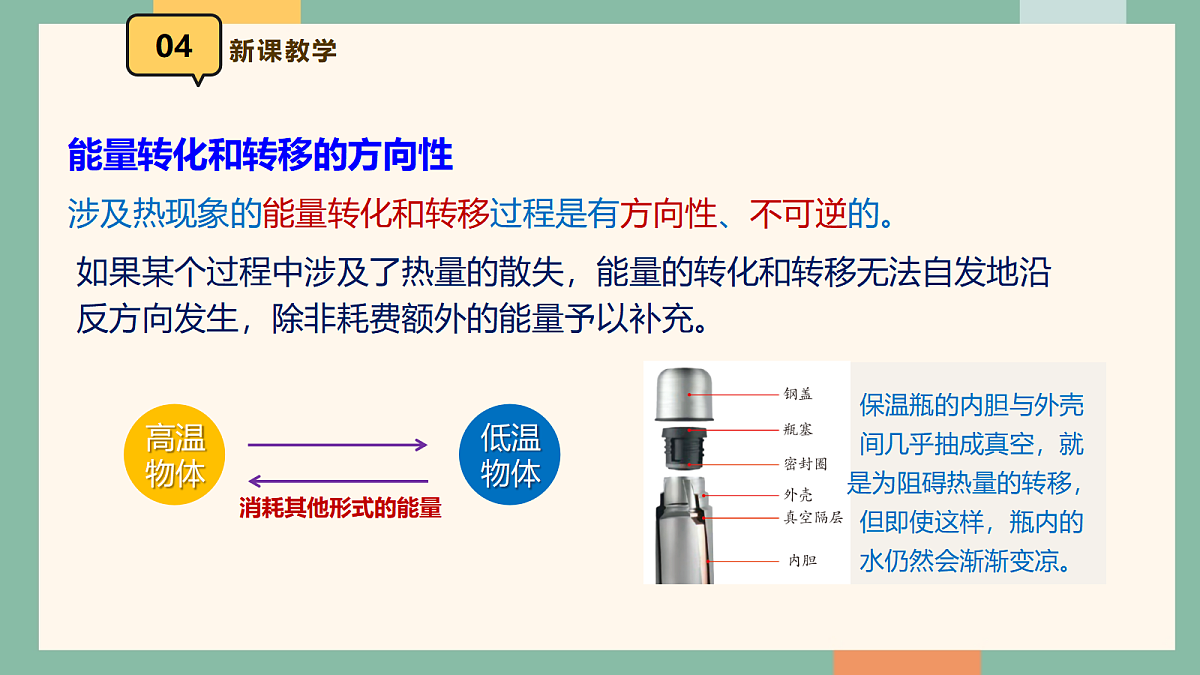 04 新课教学

能量转化和转移的方向性

涉及热现象的能量转化和转移过程是有方向性、不可逆的。

如果某个过程中涉及了热量的散失，能量的转化和转移无法自发地沿反方向发生，除非耗费额外的能量予以补充。

高温物体

低温物体

消耗其他形式的能量

钢盖
瓶塞
密封圈
外壳
真空隔层
内胆

保温瓶的内胆与外壳间几乎抽成真空，就是为阻碍热量的转移，但即使这样，瓶内的水仍然会渐渐变凉。